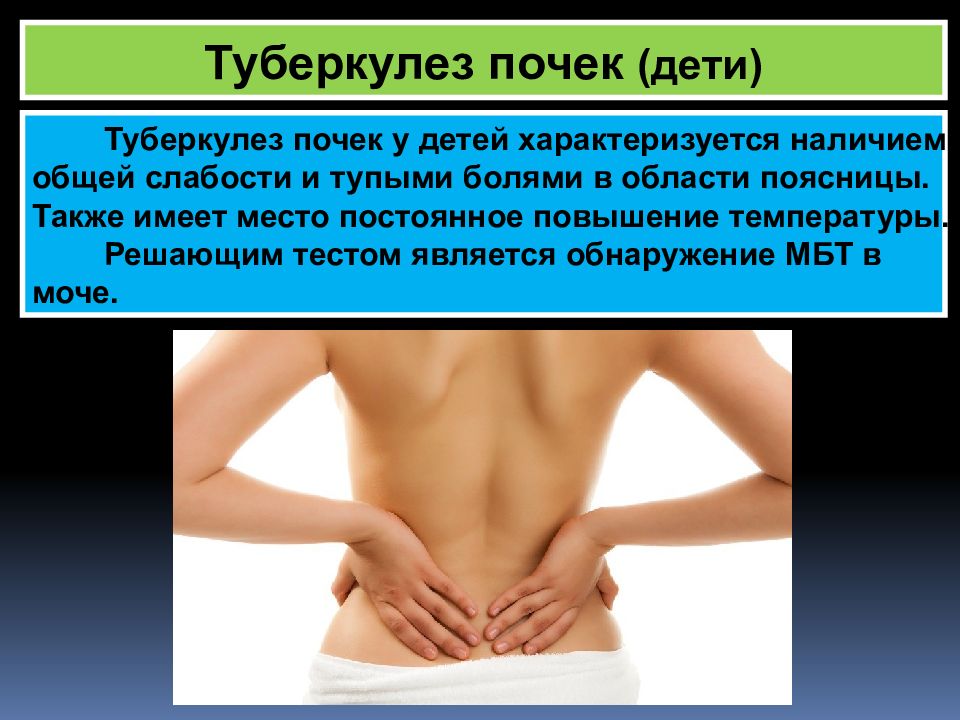 Туберкулез почек (дети)

Туберкулез почек у детей характеризуется наличием общей слабости и тупыми болями в области поясницы. Также имеет место постоянное повышение температуры.

Решающим тестом является обнаружение МБТ в моче.